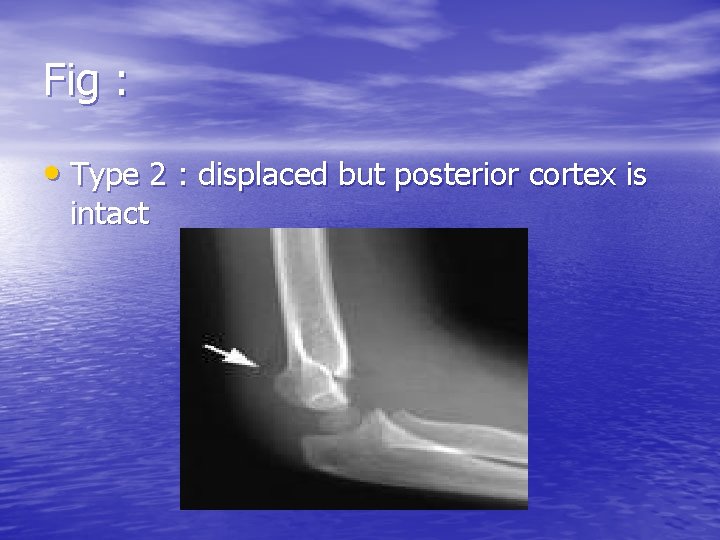 Fig :

• Type 2 : displaced but posterior cortex is intact